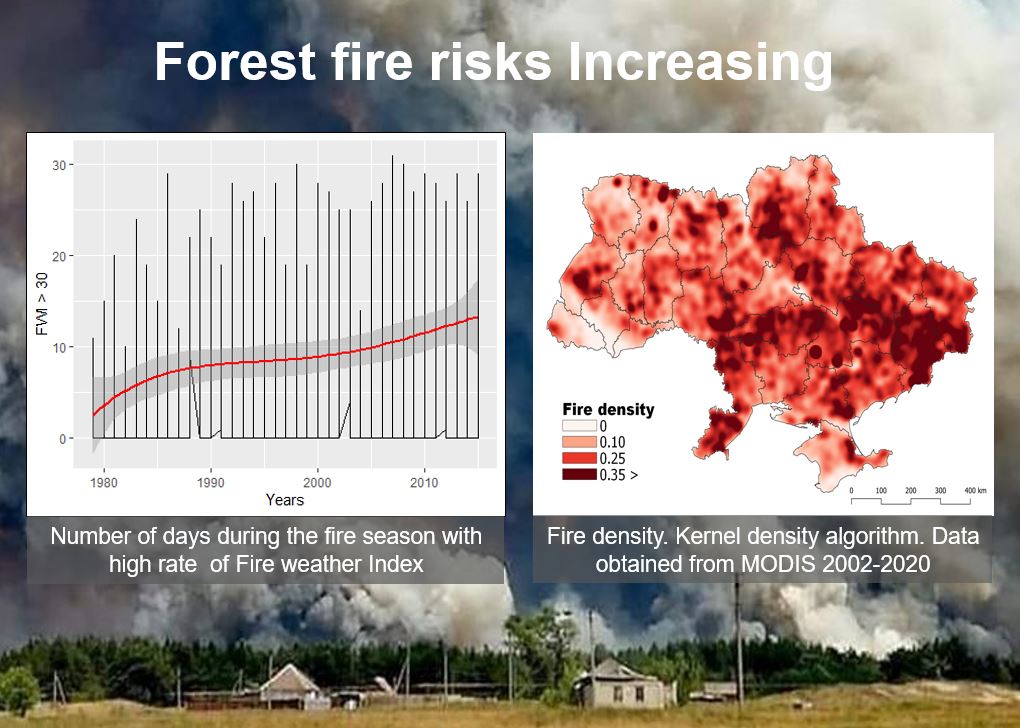 Forest fire risks Increasing

30
20
10
0
FWI > 30
1980
1990
2000
2010
Years

Number of days during the fire season with high rate of Fire weather Index

Fire density
0
0.10
0.25
0.35 >
0 100 200 300 400 km

Fire density. Kernel density algorithm. Data obtained from MODIS 2002-2020